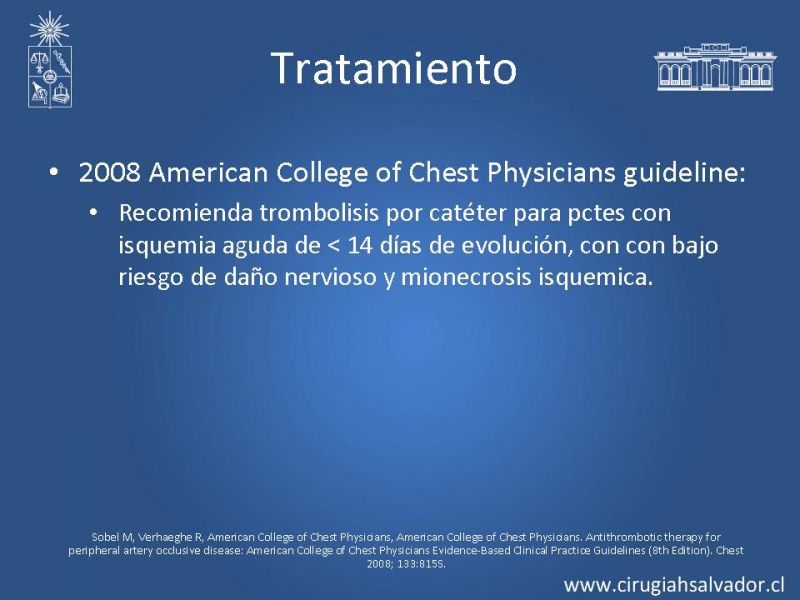 Tratamiento

• 2008 American College of Chest Physicians guideline:
  • Recomienda trombolisis por catéter para pctes con isquemia aguda de < 14 días de evolución, con con bajo riesgo de daño nervioso y mionecrosis isquemica.

Sobel M, Verhaeghe R, American College of Chest Physicians, American College of Chest Physicians. Antithrombotic therapy for peripheral artery occlusive disease: American College of Chest Physicians Evidence-Based Clinical Practice Guidelines (8th Edition). Chest 2008; 133:815S.

www.cirugiahsalvador.cl